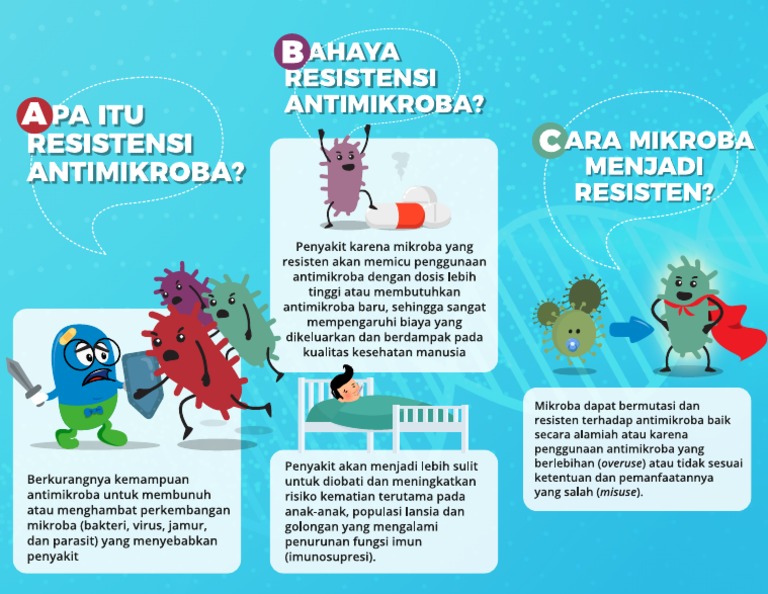 APA ITU RESISTENSI ANTIMIKROBA?

Berkurangnya kemampuan antimikroba untuk membunuh atau menghambat perkembangan mikroba (bakteri, virus, jamur, dan parasit) yang menyebabkan penyakit

BAHAYA RESISTENSI ANTIMIKROBA?

Penyakit karena mikroba yang resisten akan memicu penggunaan antimikroba dengan dosis lebih tinggi atau membutuhkan antimikroba baru, sehingga sangat mempengaruhi biaya yang dikeluarkan dan berdampak pada kualitas kesehatan manusia

Penyakit akan menjadi lebih sulit untuk diobati dan meningkatkan risiko kematian terutama pada anak-anak, populasi lansia dan golongan yang mengalami penurunan fungsi imun (imunosupresi).

CARA MIKROBA MENJADI RESISTEN?

Mikroba dapat bermutasi dan resisten terhadap antimikroba baik secara alamiah atau karena penggunaan antimikroba yang berlebihan (overuse) atau tidak sesuai ketentuan dan pemanfaatannya yang salah (misuse).